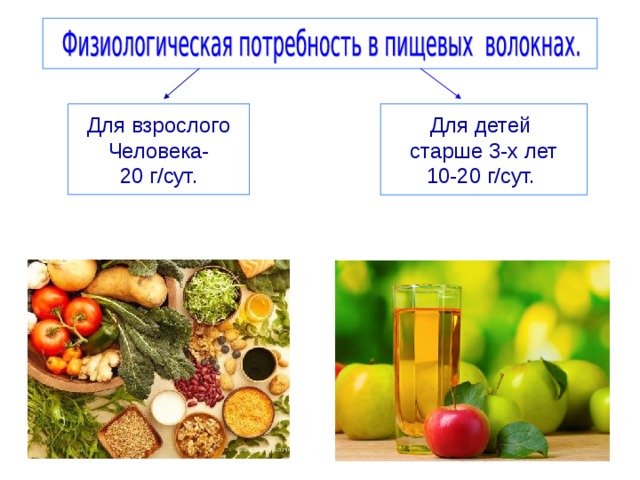 Физиологическая потребность в пищевых волокнах.

Для взрослого Человека- 20 г/сут.

Для детей старше 3-х лет 10-20 г/сут.